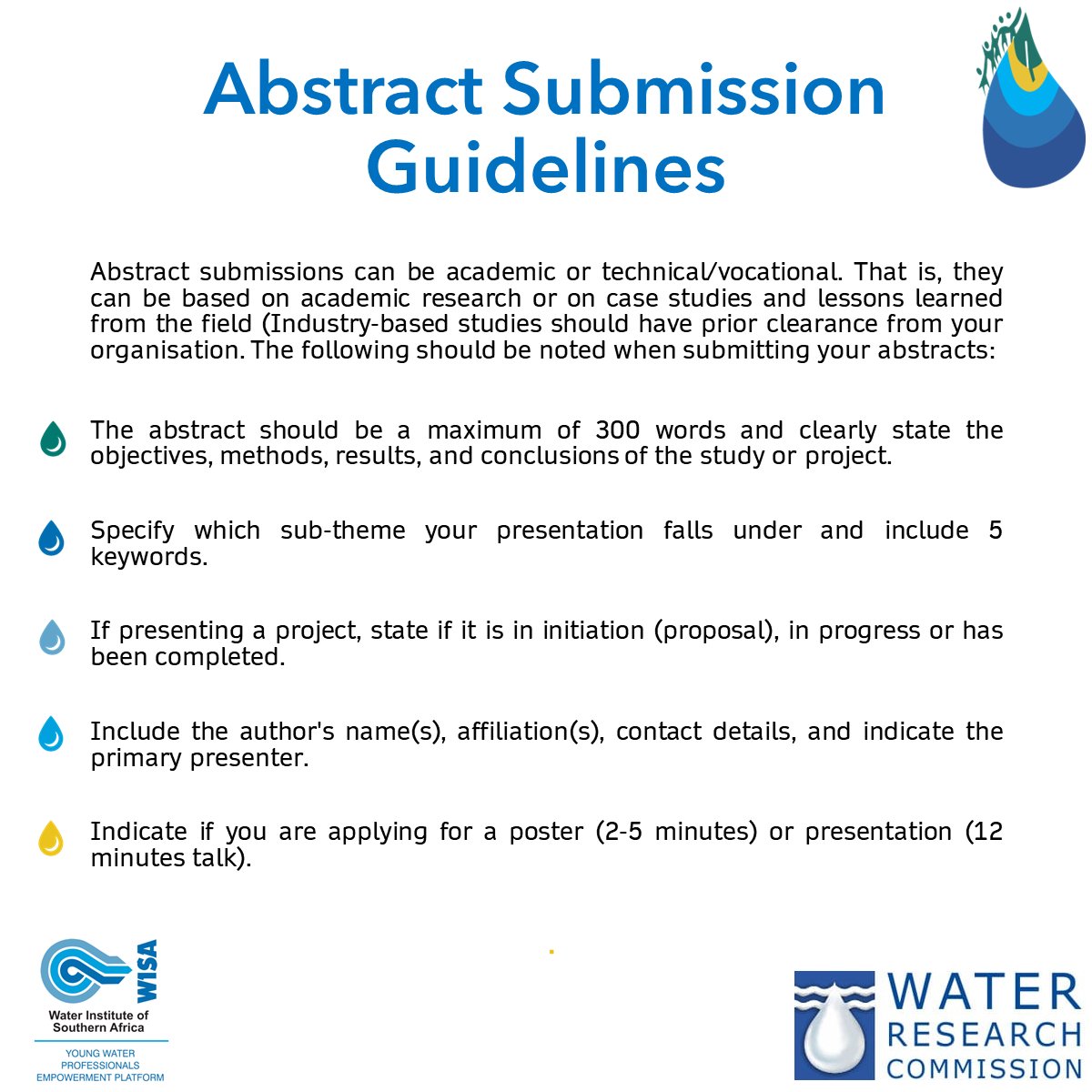 Abstract Submission Guidelines

Abstract submissions can be academic or technical/vocational. That is, they can be based on academic research or on case studies and lessons learned from the field (Industry-based studies should have prior clearance from your organisation. The following should be noted when submitting your abstracts:

The abstract should be a maximum of 300 words and clearly state the objectives, methods, results, and conclusions of the study or project.

Specify which sub-theme your presentation falls under and include 5 keywords.

If presenting a project, state if it is in initiation (proposal), in progress or has been completed.

Include the author's name(s), affiliation(s), contact details, and indicate the primary presenter.

Indicate if you are applying for a poster (2-5 minutes) or presentation (12 minutes talk).

WISA
Water Institute of Southern Africa
YOUNG WATER PROFESSIONALS EMPOWERMENT PLATFORM

WATER RESEARCH COMMISSION